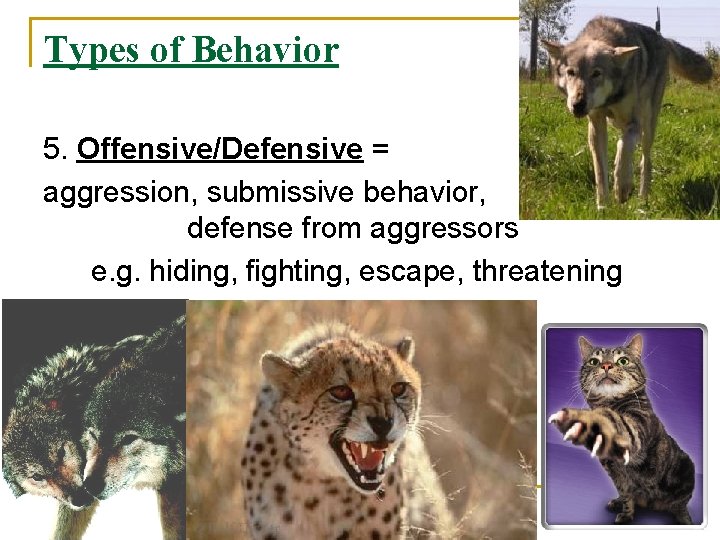 Types of Behavior

5. Offensive/Defensive = aggression, submissive behavior, defense from aggressors

e.g. hiding, fighting, escape, threatening